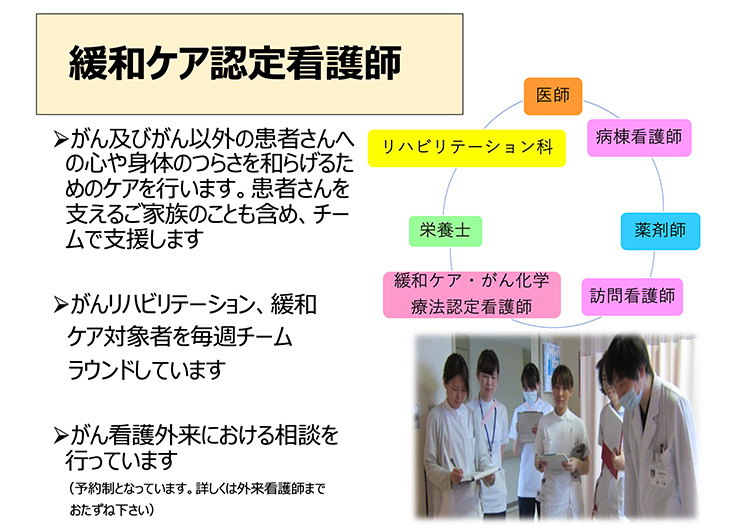 緩和ケア認定看護師

➢がん及びがん以外の患者さんへの心や身体のつらさを和らげるためのケアを行います。患者さんを支えるご家族のことも含め、チームで支援します

➢がんリハビリテーション、緩和ケア対象者を毎週チームラウンドしています

➢がん看護外来における相談を行っています
（予約制となっています。詳しくは外来看護師までおたずね下さい）

医師
病棟看護師
薬剤師
訪問看護師
緩和ケア・がん化学療法認定看護師
栄養士
リハビリテーション科